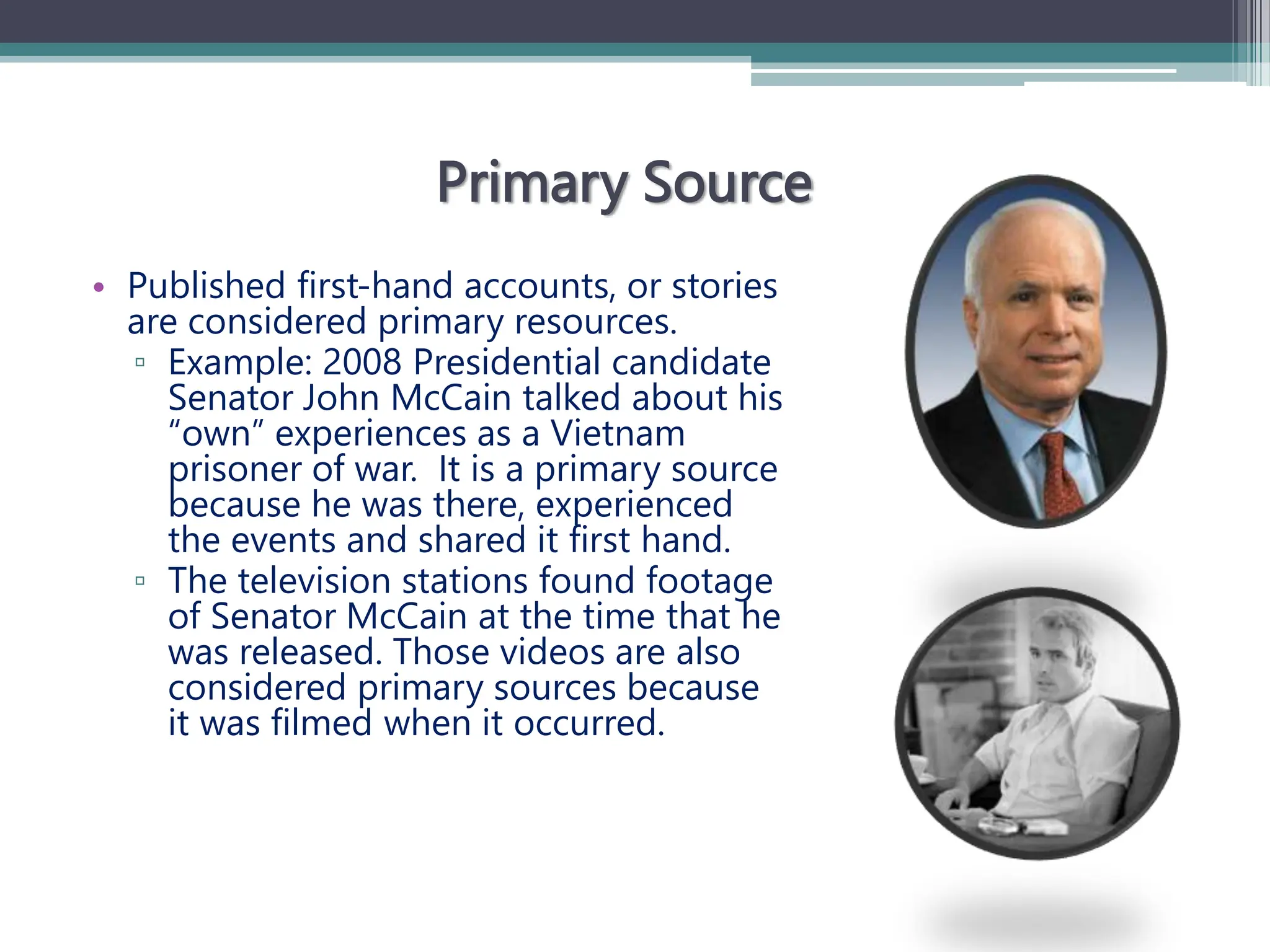 Primary Source

• Published first-hand accounts, or stories are considered primary resources.
 ▫ Example: 2008 Presidential candidate Senator John McCain talked about his “own” experiences as a Vietnam prisoner of war.  It is a primary source because he was there, experienced the events and shared it first hand.
 ▫ The television stations found footage of Senator McCain at the time that he was released. Those videos are also considered primary sources because it was filmed when it occurred.